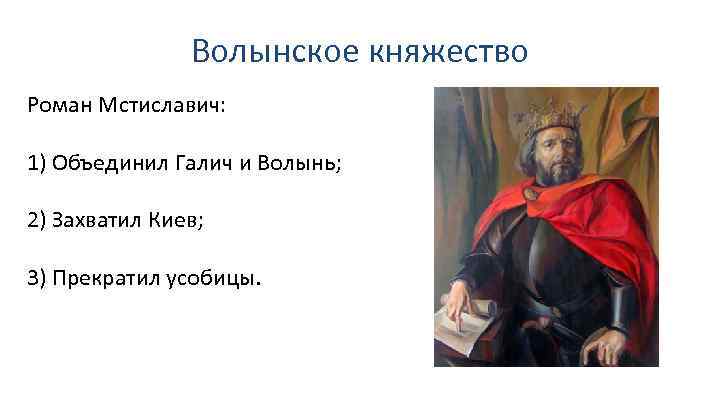 Волынское княжество

Роман Мстиславич:

1) Объединил Галич и Волынь;

2) Захватил Киев;

3) Прекратил усобицы.